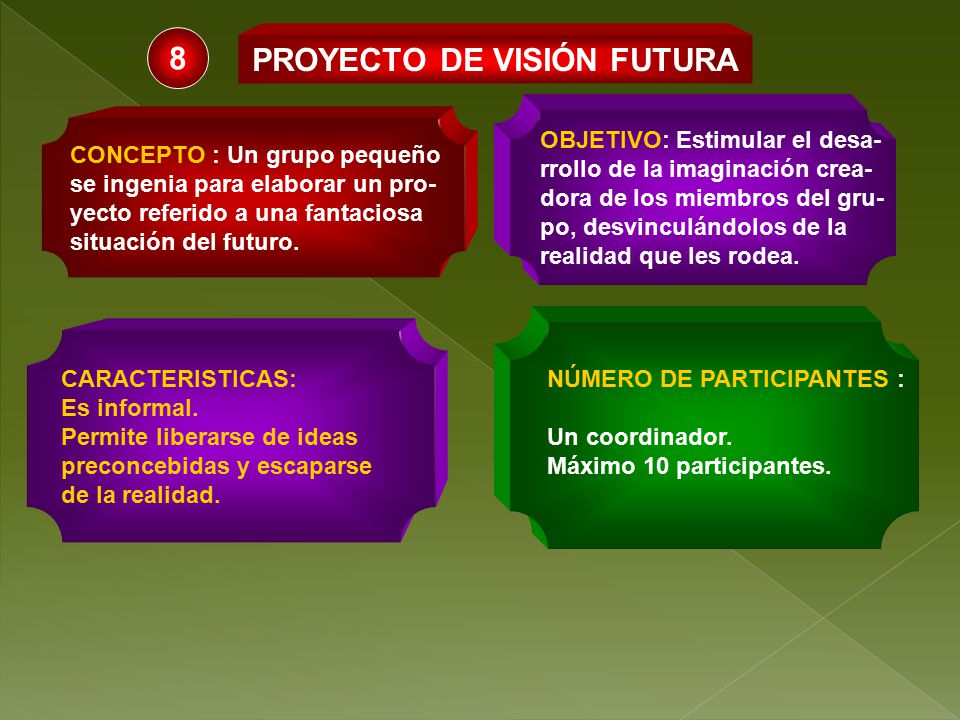 8

PROYECTO DE VISIÓN FUTURA

CONCEPTO : Un grupo pequeño se ingenia para elaborar un proyecto referido a una fantaciosa situación del futuro.

OBJETIVO: Estimular el desarrollo de la imaginación creadora de los miembros del grupo, desvinculándolos de la realidad que les rodea.

CARACTERISTICAS:
Es informal.
Permite liberarse de ideas preconcebidas y escaparse de la realidad.

NÚMERO DE PARTICIPANTES :

Un coordinador.
Máximo 10 participantes.